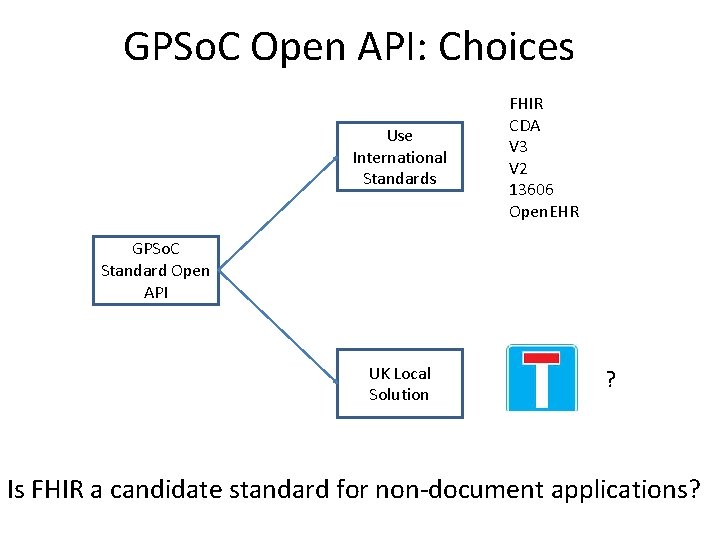 GPSoC Open API: Choices

GPSoC Standard Open API

Use International Standards

FHIR
CDA
V3
V2
13606
OpenEHR

UK Local Solution

?

Is FHIR a candidate standard for non-document applications?